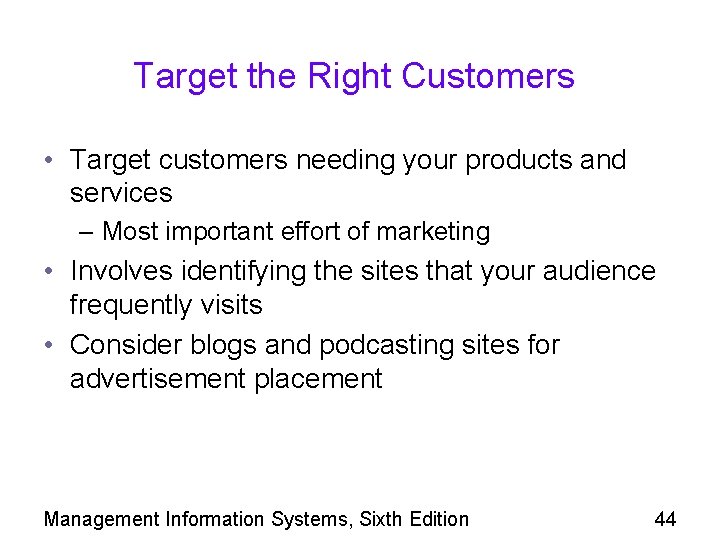 Target the Right Customers

• Target customers needing your products and services
  – Most important effort of marketing
• Involves identifying the sites that your audience frequently visits
• Consider blogs and podcasting sites for advertisement placement

Management Information Systems, Sixth Edition

44